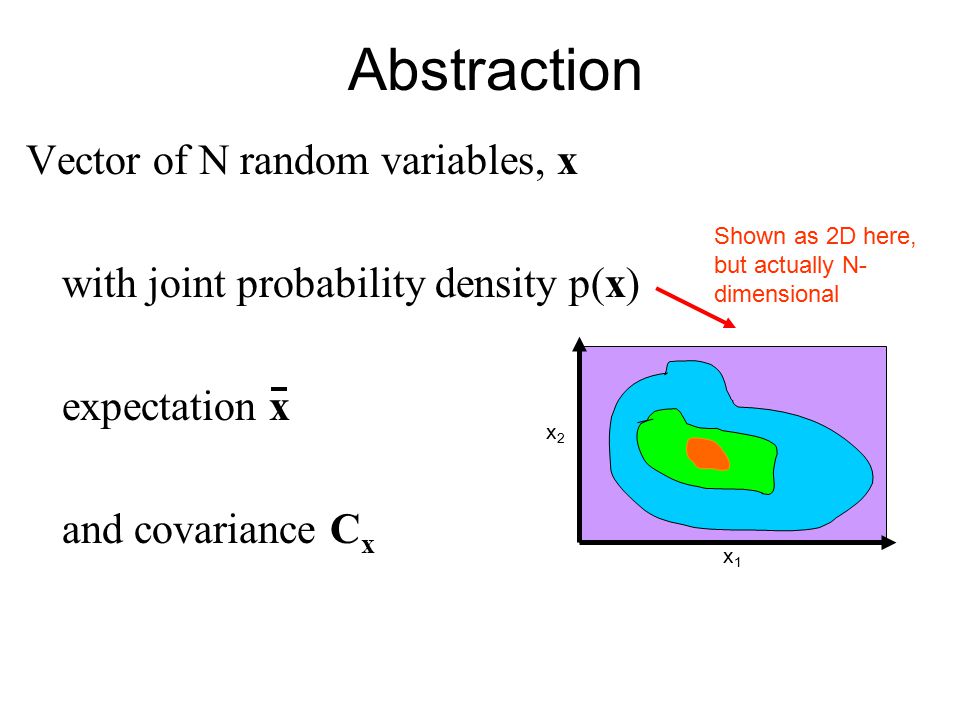 Abstraction

Vector of N random variables, $\mathbf{x}$

with joint probability density p($\mathbf{x}$)

expectation $\bar{\mathbf{x}}$

and covariance $\mathbf{C_x}$

Shown as 2D here, but actually N-dimensional

$x_2$

$x_1$